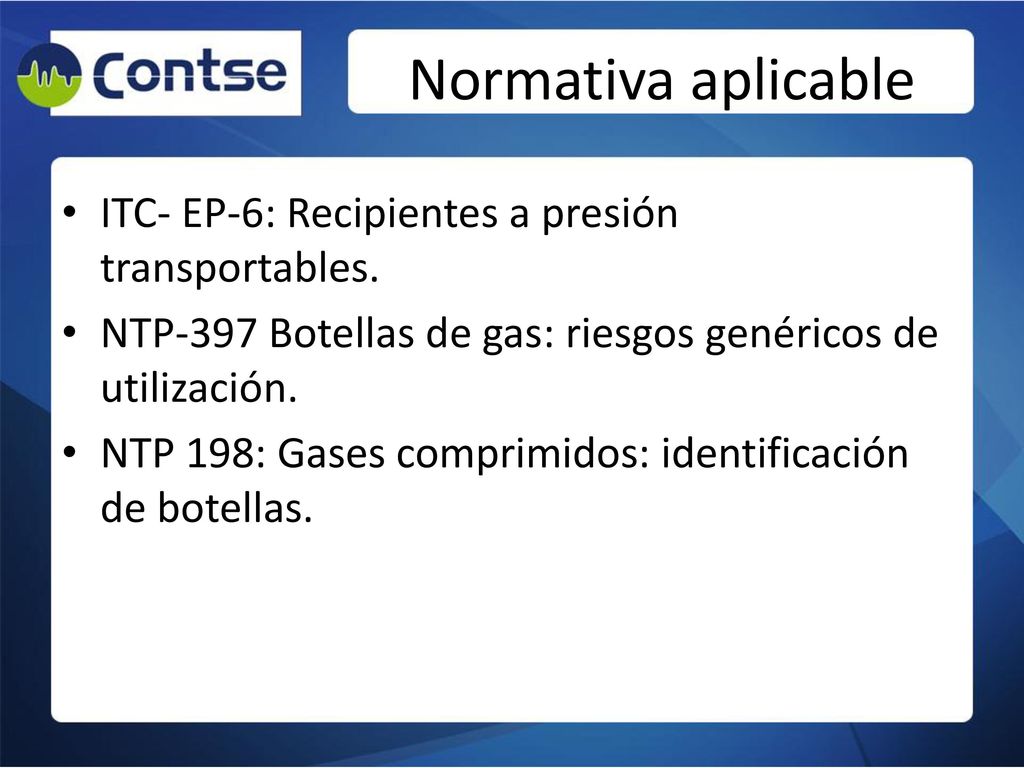 Contse

Normativa aplicable

• ITC- EP-6: Recipientes a presión transportables.

• NTP-397 Botellas de gas: riesgos genéricos de utilización.

• NTP 198: Gases comprimidos: identificación de botellas.